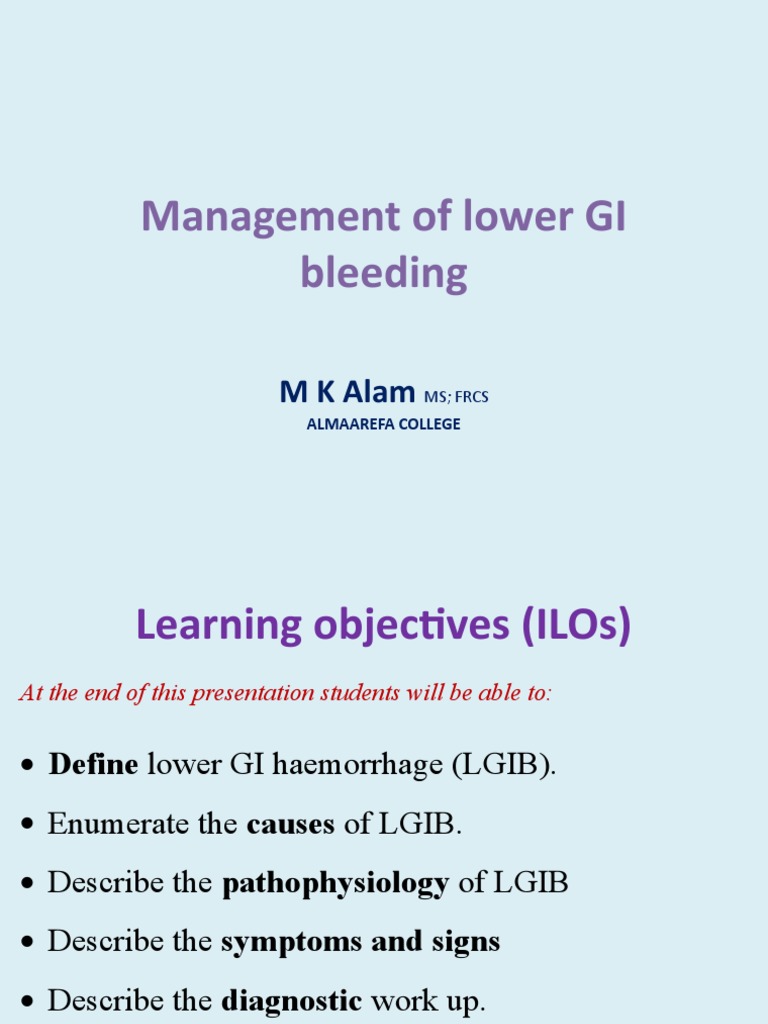 Management of lower GI bleeding

M K Alam MS; FRCS
ALMAAREFA COLLEGE

Learning objectives (ILOs)

At the end of this presentation students will be able to:

• Define lower GI haemorrhage (LGIB).
• Enumerate the causes of LGIB.
• Describe the pathophysiology of LGIB
• Describe the symptoms and signs
• Describe the diagnostic work up.